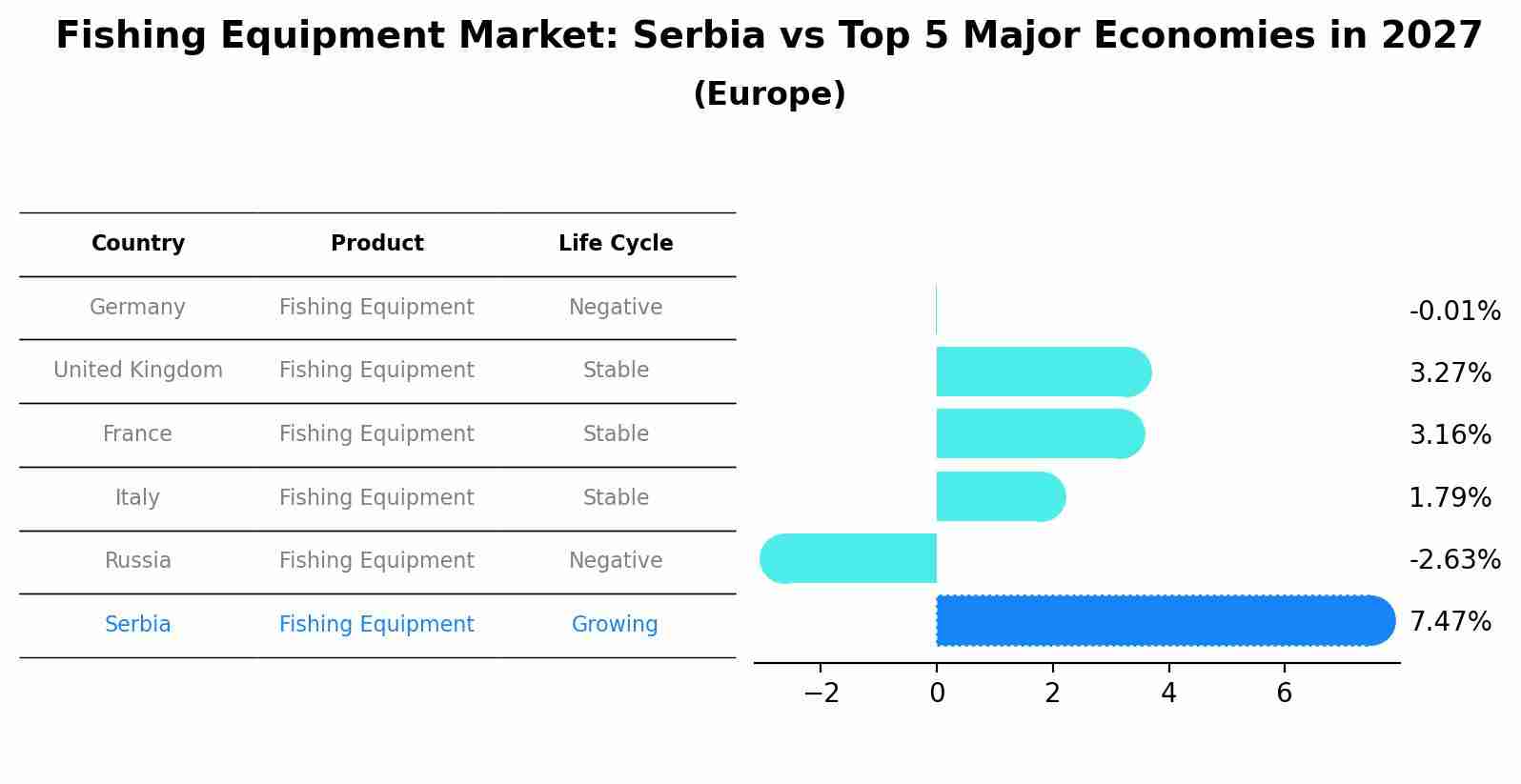 Fishing Equipment Market: Serbia vs Top 5 Major Economies in 2027
(Europe)

| Country | Product | Life Cycle |
|---|---|---|
| Germany | Fishing Equipment | Negative |
| United Kingdom | Fishing Equipment | Stable |
| France | Fishing Equipment | Stable |
| Italy | Fishing Equipment | Stable |
| Russia | Fishing Equipment | Negative |
| Serbia | Fishing Equipment | Growing |

-0.01%
3.27%
3.16%
1.79%
-2.63%
7.47%

−2 0 2 4 6